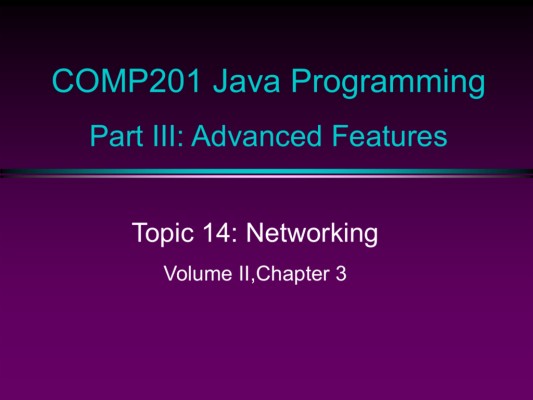 COMP201 Java Programming

Part III: Advanced Features

Topic 14: Networking

Volume II,Chapter 3